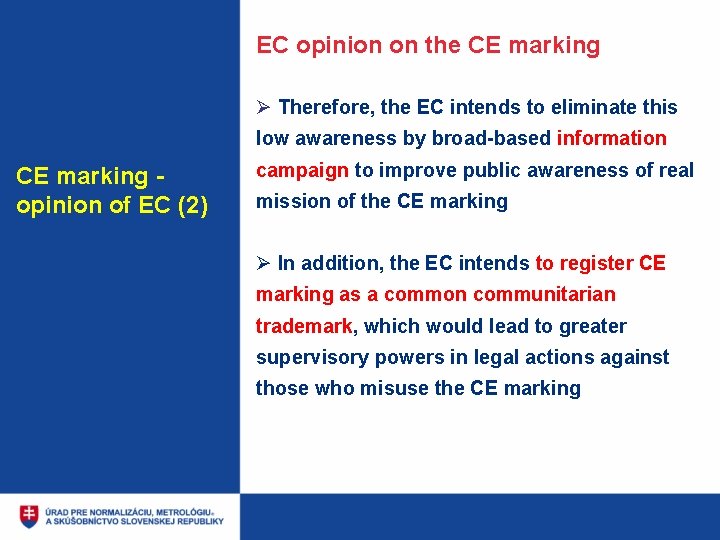 CE marking - opinion of EC (2)

EC opinion on the CE marking

➢ Therefore, the EC intends to eliminate this low awareness by broad-based information campaign to improve public awareness of real mission of the CE marking

➢ In addition, the EC intends to register CE marking as a common communitarian trademark, which would lead to greater supervisory powers in legal actions against those who misuse the CE marking

ÚRAD PRE NORMALIZÁCIU, METROLÓGIU A SKÚŠOBNÍCTVO SLOVENSKEJ REPUBLIKY